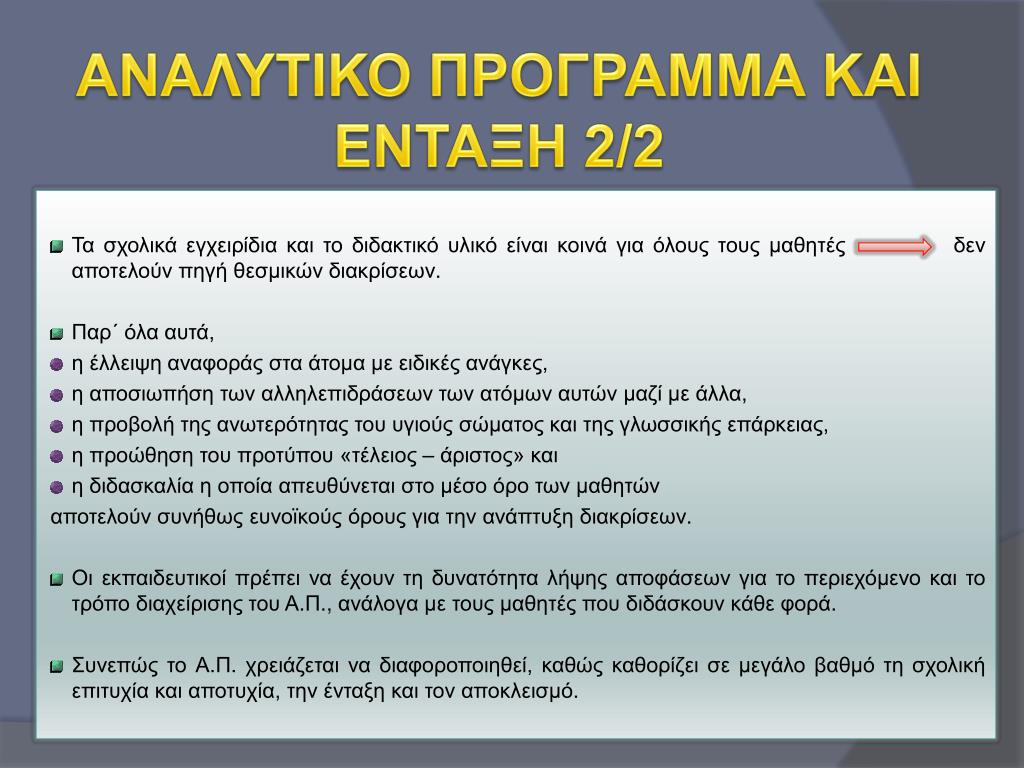 ΑΝΑΛΥΤΙΚΟ ΠΡΟΓΡΑΜΜΑ ΚΑΙ ΕΝΤΑΞΗ 2/2

Τα σχολικά εγχειρίδια και το διδακτικό υλικό είναι κοινά για όλους τους μαθητές δεν αποτελούν πηγή θεσμικών διακρίσεων.

Παρ΄ όλα αυτά,
η έλλειψη αναφοράς στα άτομα με ειδικές ανάγκες,
η αποσιωπήση των αλληλεπιδράσεων των ατόμων αυτών μαζί με άλλα,
η προβολή της ανωτερότητας του υγιούς σώματος και της γλωσσικής επάρκειας,
η προώθηση του προτύπου «τέλειος – άριστος» και
η διδασκαλία η οποία απευθύνεται στο μέσο όρο των μαθητών
αποτελούν συνήθως ευνοϊκούς όρους για την ανάπτυξη διακρίσεων.

Οι εκπαιδευτικοί πρέπει να έχουν τη δυνατότητα λήψης αποφάσεων για το περιεχόμενο και το τρόπο διαχείρισης του Α.Π., ανάλογα με τους μαθητές που διδάσκουν κάθε φορά.

Συνεπώς το Α.Π. χρειάζεται να διαφοροποιηθεί, καθώς καθορίζει σε μεγάλο βαθμό τη σχολική επιτυχία και αποτυχία, την ένταξη και τον αποκλεισμό.